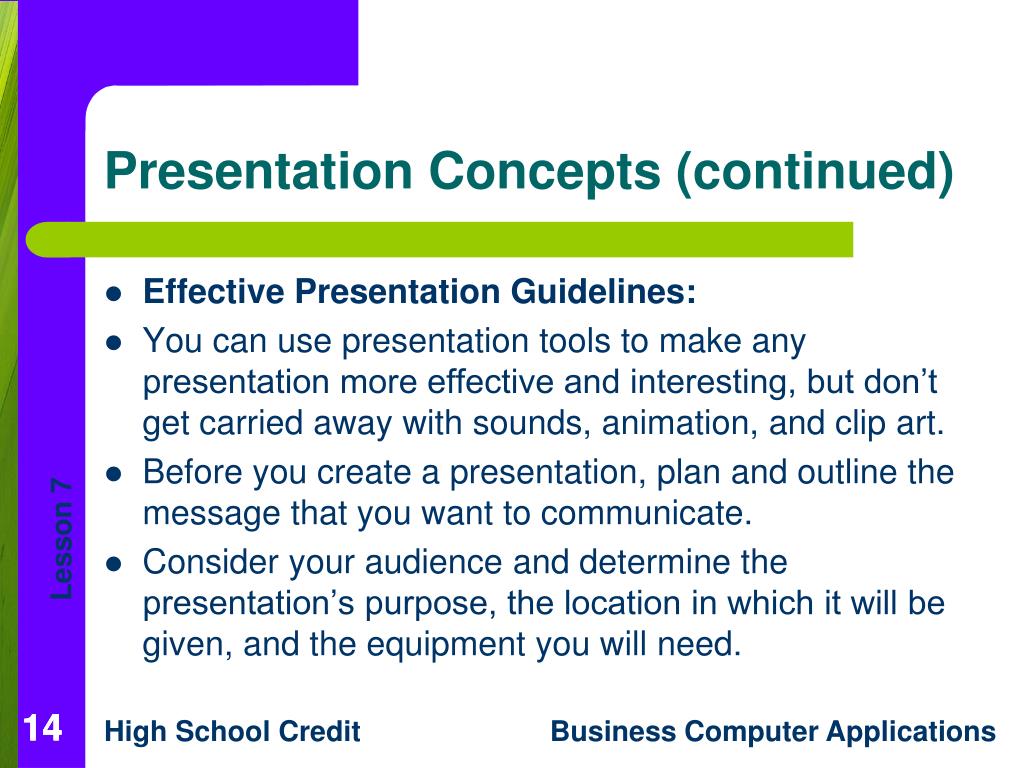 Presentation Concepts (continued)

- Effective Presentation Guidelines:
- You can use presentation tools to make any presentation more effective and interesting, but don’t get carried away with sounds, animation, and clip art.
- Before you create a presentation, plan and outline the message that you want to communicate.
- Consider your audience and determine the presentation’s purpose, the location in which it will be given, and the equipment you will need.

Lesson 7

14

High School Credit

Business Computer Applications